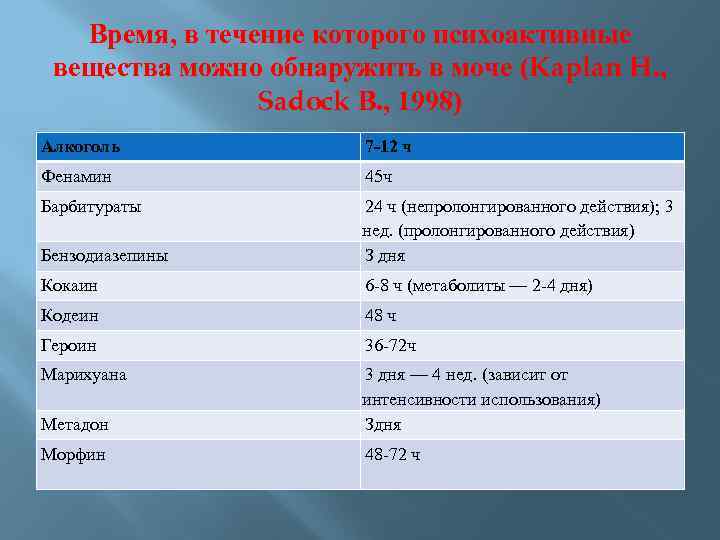 Время, в течение которого психоактивные вещества можно обнаружить в моче (Kaplan H., Sadock B., 1998)

| Алкоголь | 7-12 ч |
|---|---|
| Фенамин | 45ч |
| Барбитураты | 24 ч (непролонгированного действия); 3 нед. (пролонгированного действия) |
| Бензодиазепины | 3 дня |
| Кокаин | 6-8 ч (метаболиты — 2-4 дня) |
| Кодеин | 48 ч |
| Героин | 36-72ч |
| Марихуана | 3 дня — 4 нед. (зависит от интенсивности использования) |
| Метадон | 3дня |
| Морфин | 48-72 ч |